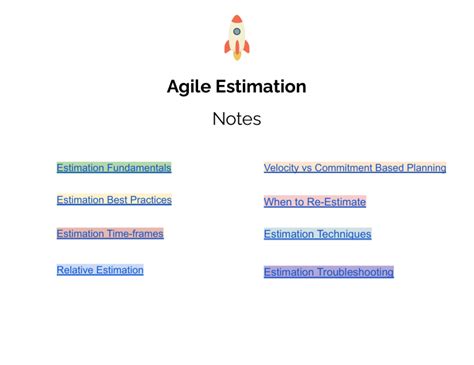 Agile Estimation

Notes

Estimation Fundamentals

Estimation Best Practices

Estimation Time-frames

Relative Estimation

Velocity vs Commitment Based Planning

When to Re-Estimate

Estimation Techniques

Estimation Troubleshooting